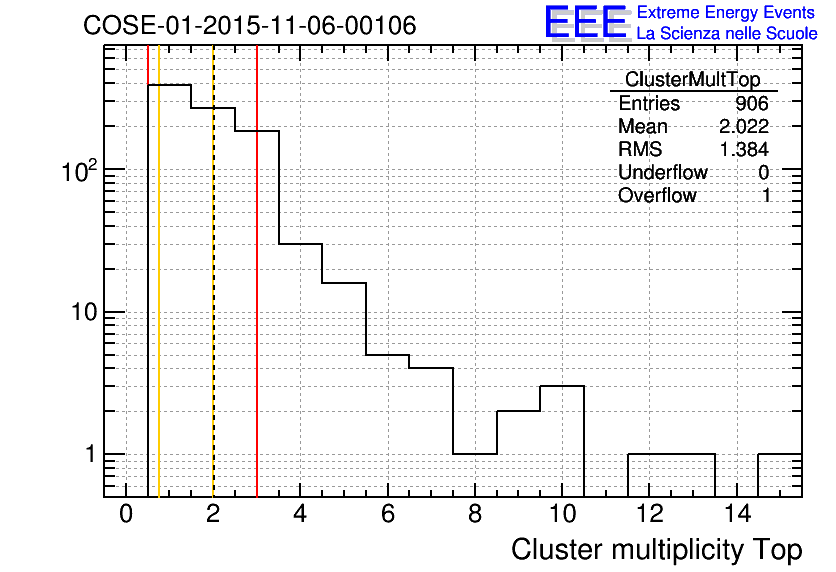 COSE-01-2015-11-06-00106

EEE Extreme Energy Events
La Scienza nelle Scuole

| ClusterMultTop | |
|---|---|
| Entries | 906 |
| Mean | 2.022 |
| RMS | 1.384 |
| Underflow | 0 |
| Overflow | 1 |

$10^2$
10
1

0 2 4 6 8 10 12 14

Cluster multiplicity Top